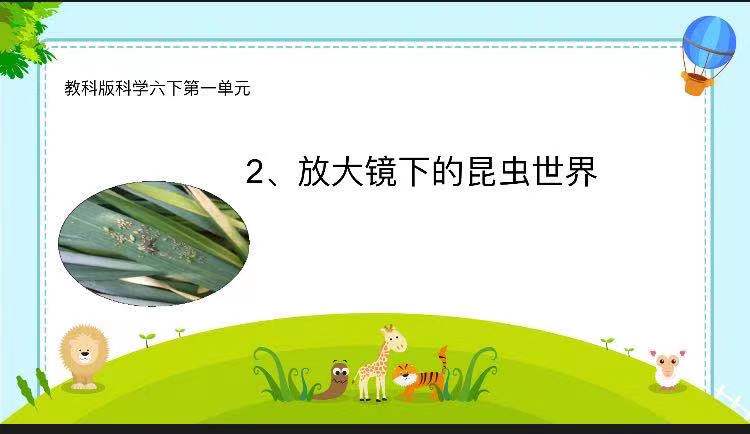 教科版科学六下第一单元

2、放大镜下的昆虫世界